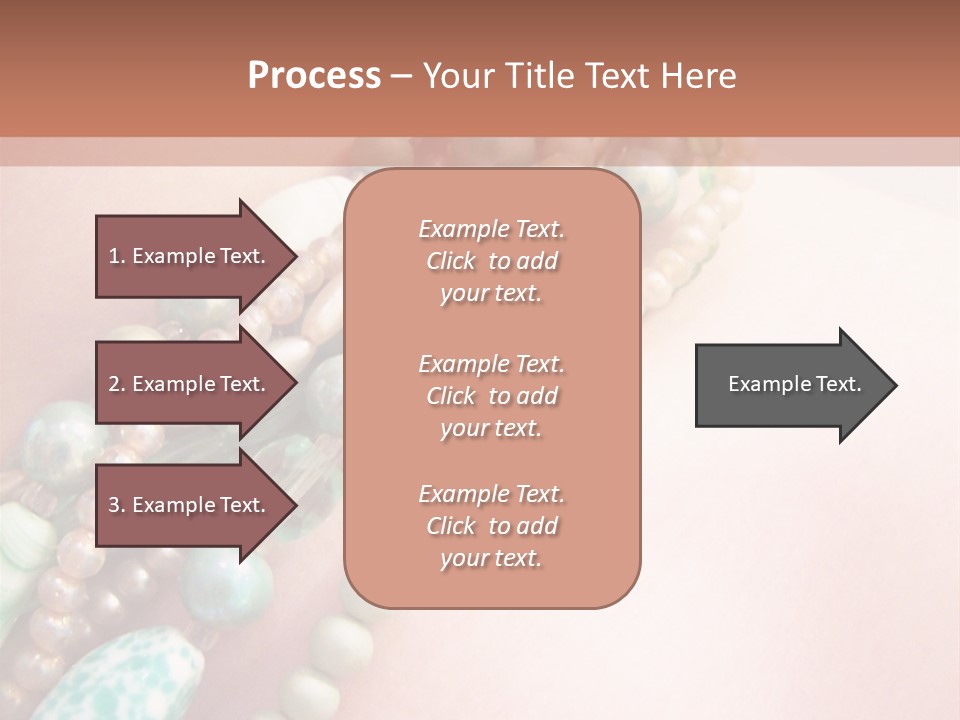 Process – Your Title Text Here

1. Example Text.

2. Example Text.

3. Example Text.

Example Text. Click to add your text.

Example Text. Click to add your text.

Example Text. Click to add your text.

Example Text.